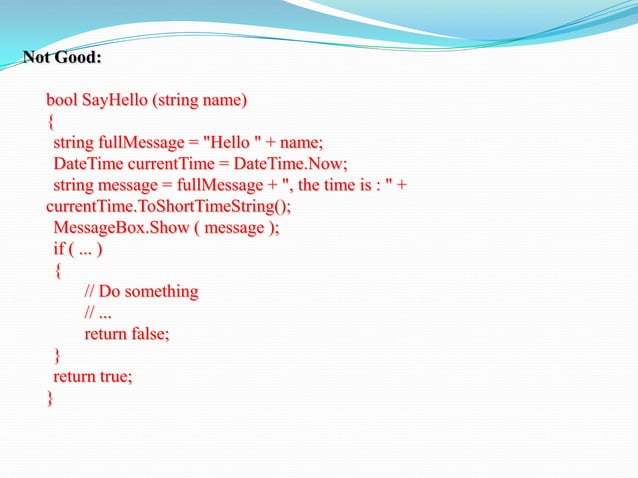 Not Good:

bool SayHello (string name)
{
 string fullMessage = "Hello " + name;
 DateTime currentTime = DateTime.Now;
 string message = fullMessage + ", the time is : " + currentTime.ToShortTimeString();
 MessageBox.Show ( message );
 if ( ... )
 {
 // Do something
 // ...
 return false;
 }
 return true;
}